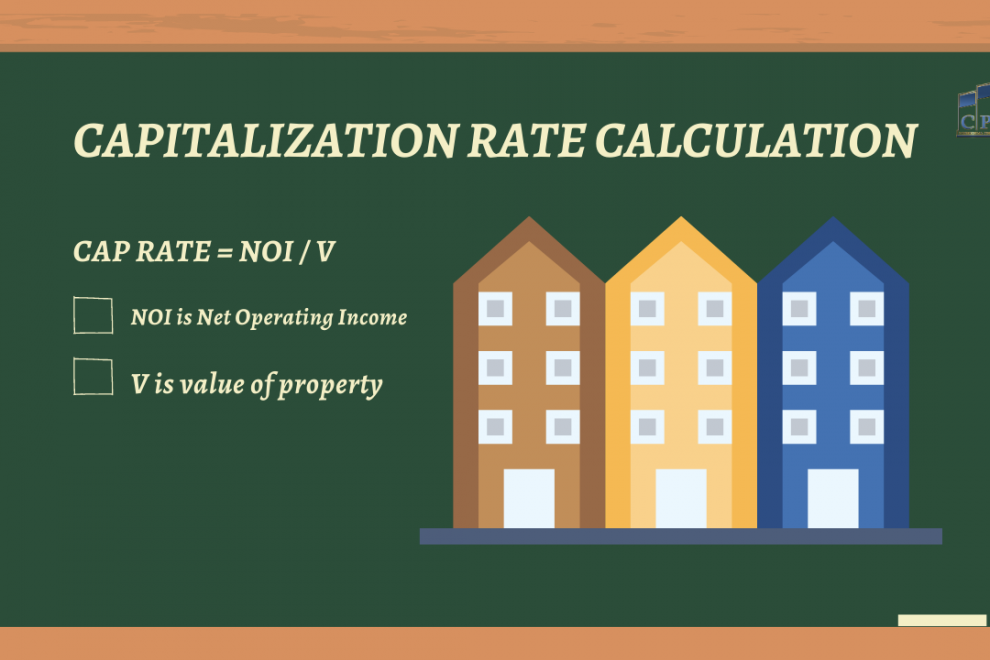 CP

CAPITALIZATION RATE CALCULATION

CAP RATE = NOI / V

NOI is Net Operating Income

V is value of property